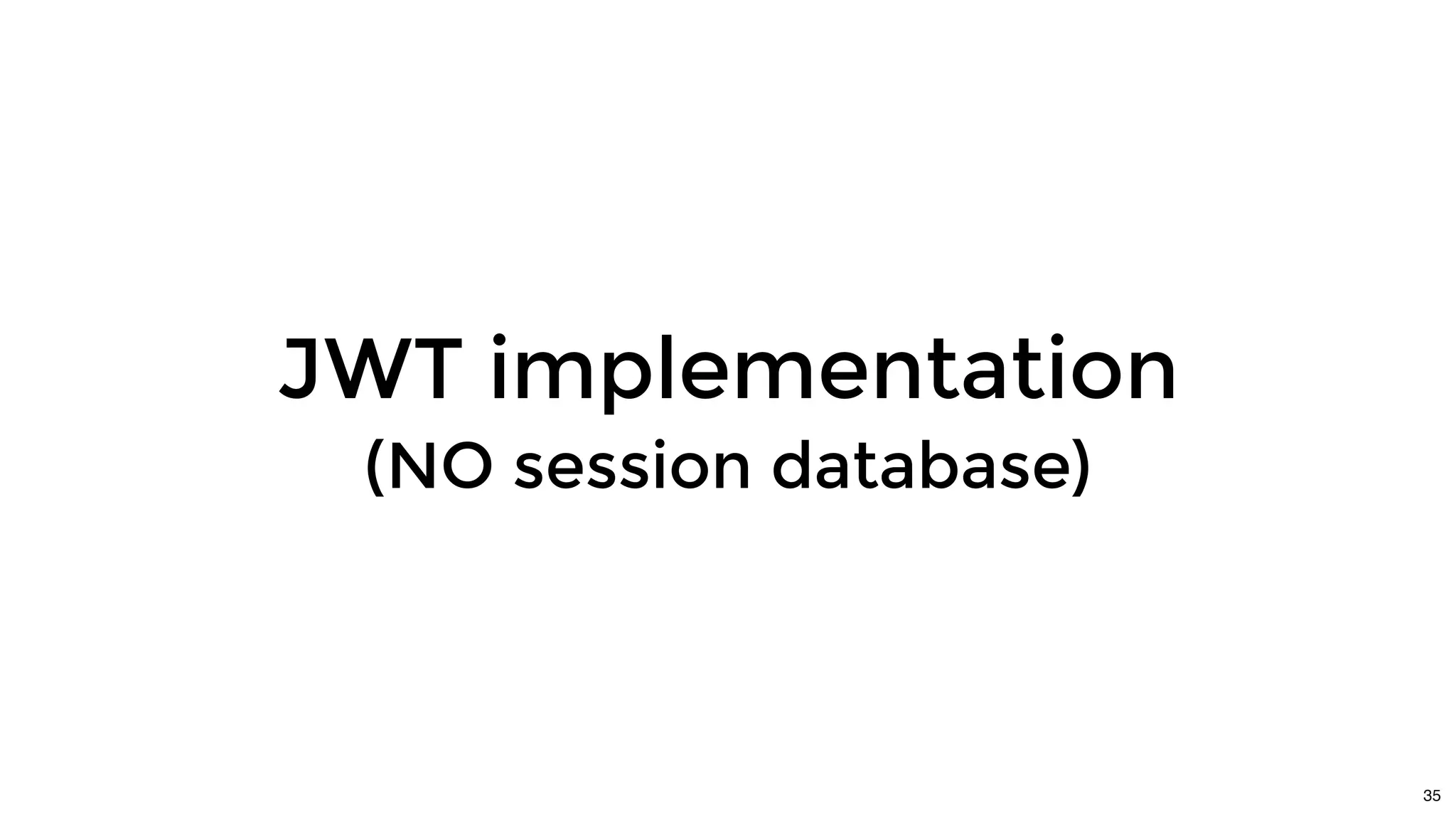 JWT implementation
(NO session database)

35